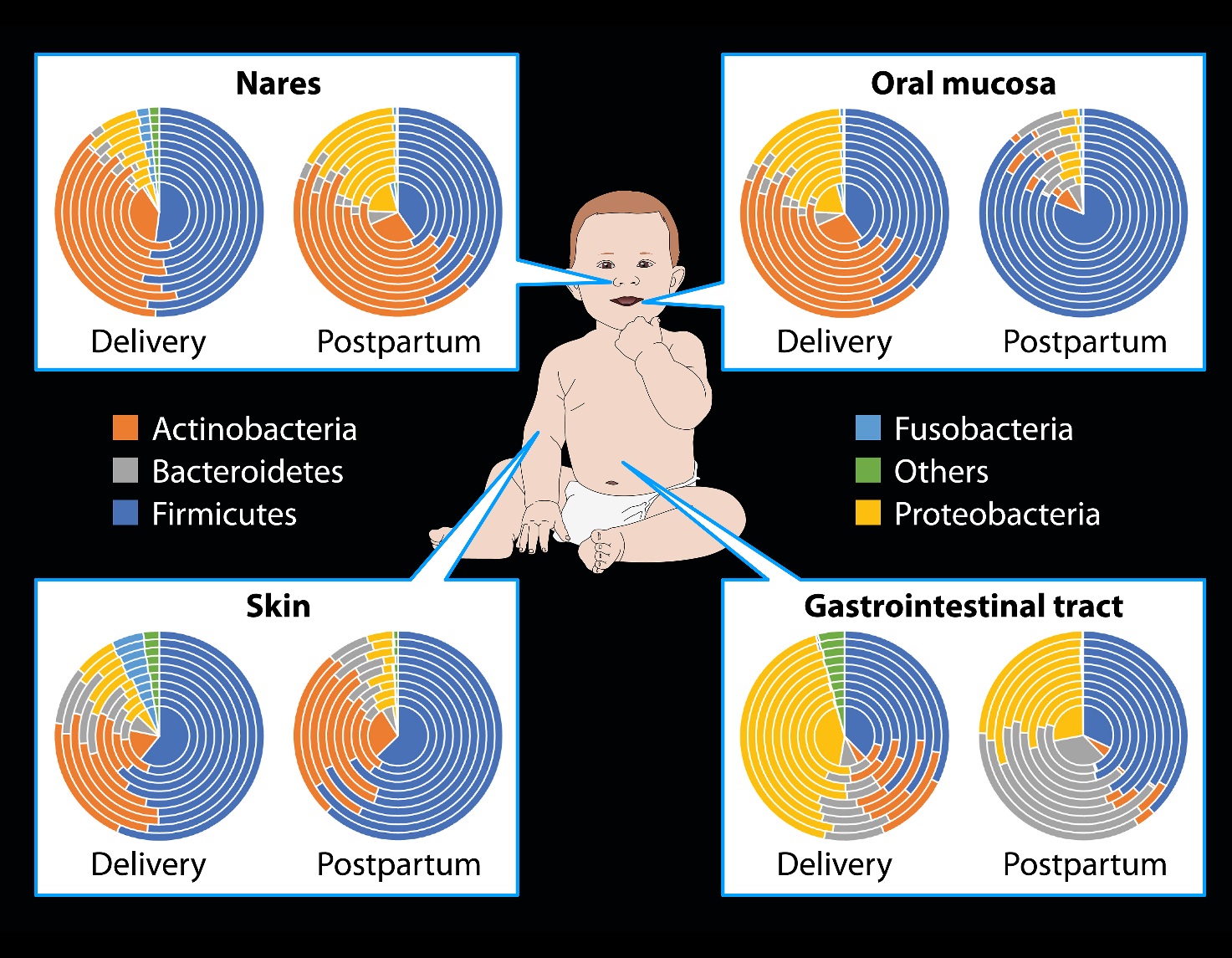 Nares

Delivery Postpartum

Oral mucosa

Delivery Postpartum

Actinobacteria
Bacteroidetes
Firmicutes

Fusobacteria
Others
Proteobacteria

Skin

Delivery Postpartum

Gastrointestinal tract

Delivery Postpartum